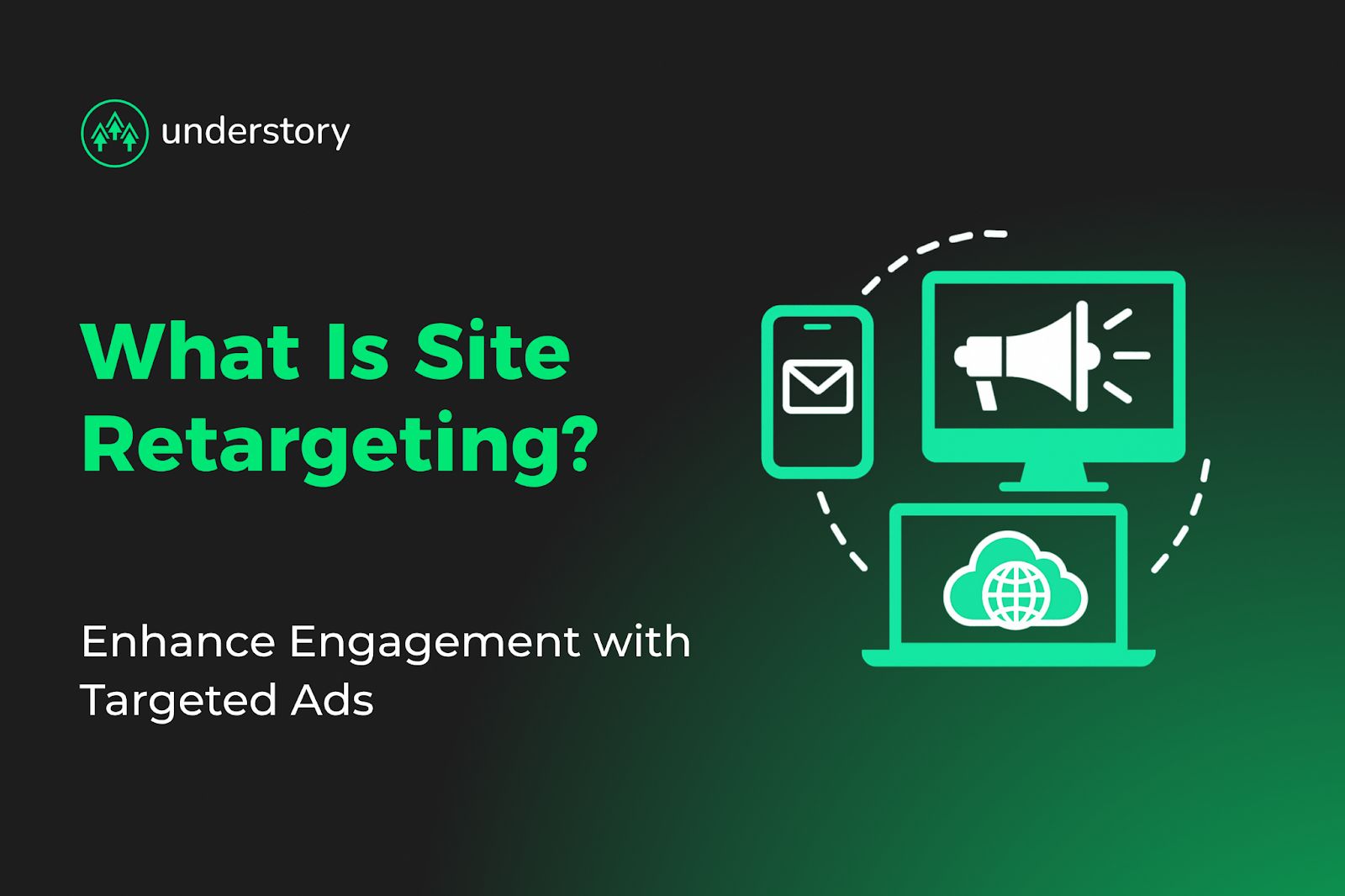 understory

What Is Site Retargeting?

Enhance Engagement with Targeted Ads